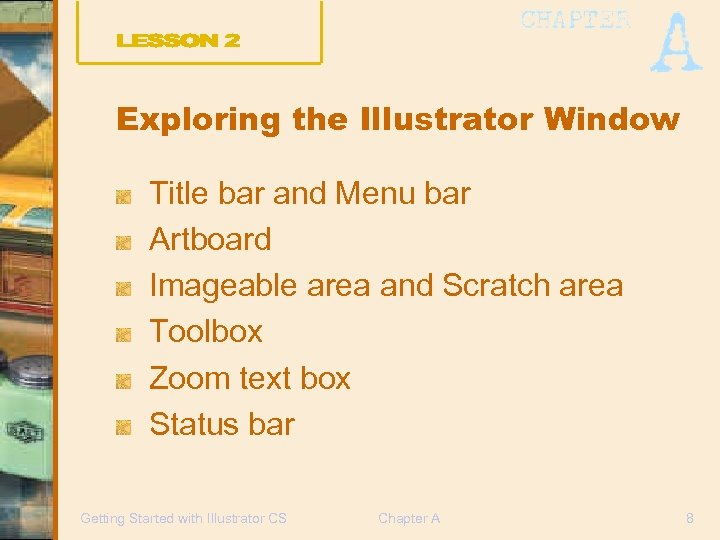 LESSON 2

CHAPTER A

Exploring the Illustrator Window

Title bar and Menu bar
Artboard
Imageable area and Scratch area
Toolbox
Zoom text box
Status bar

Getting Started with Illustrator CS Chapter A 8